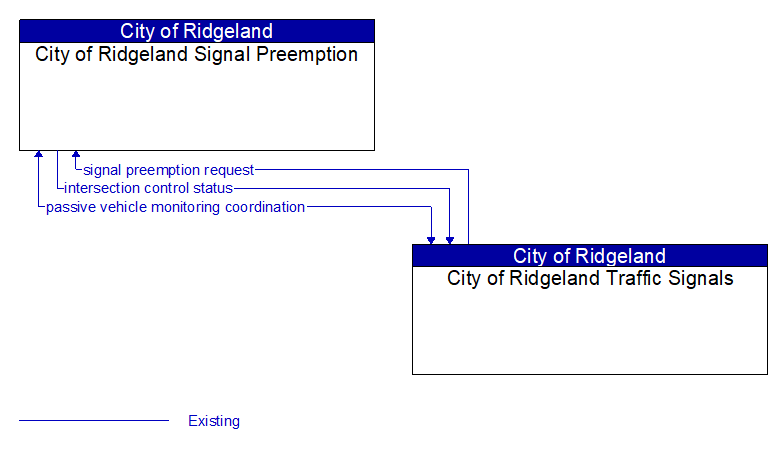 City of Ridgeland
City of Ridgeland Signal Preemption

signal preemption request
intersection control status
passive vehicle monitoring coordination

City of Ridgeland
City of Ridgeland Traffic Signals

Existing